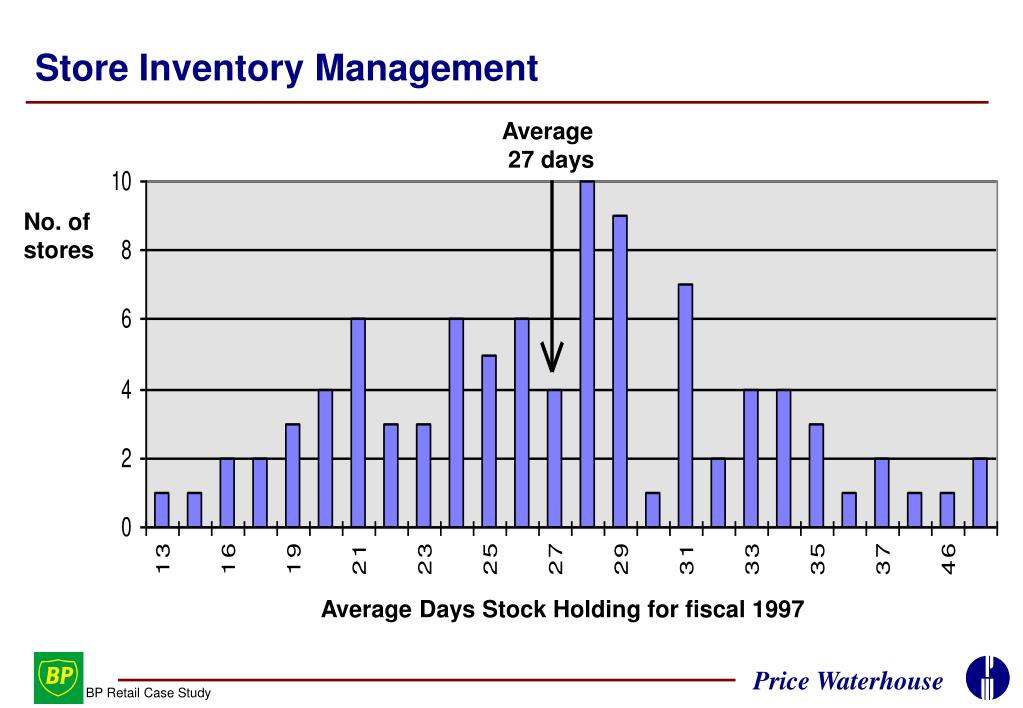 Store Inventory Management

Average 27 days

No. of stores

10
8
6
4
2
0

13
16
19
21
23
25
27
29
31
33
35
37
46

Average Days Stock Holding for fiscal 1997

BP

BP Retail Case Study

Price Waterhouse